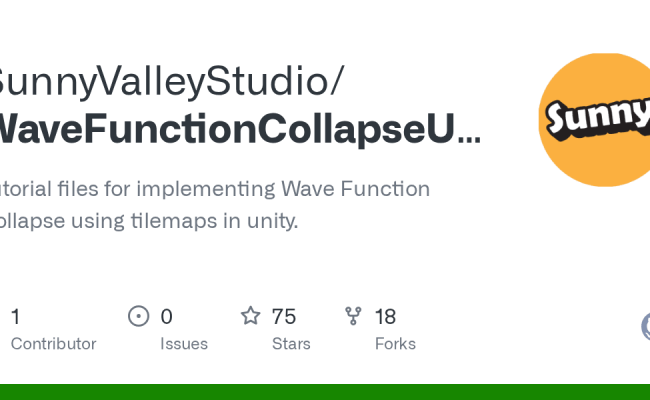 SunnyValleyStudio/
WaveFunctionCollapseU...

utorial files for implementing Wave Function ollapse using tilemaps in unity.

Sunny

1
Contributor

0
Issues

75
Stars

18
Forks